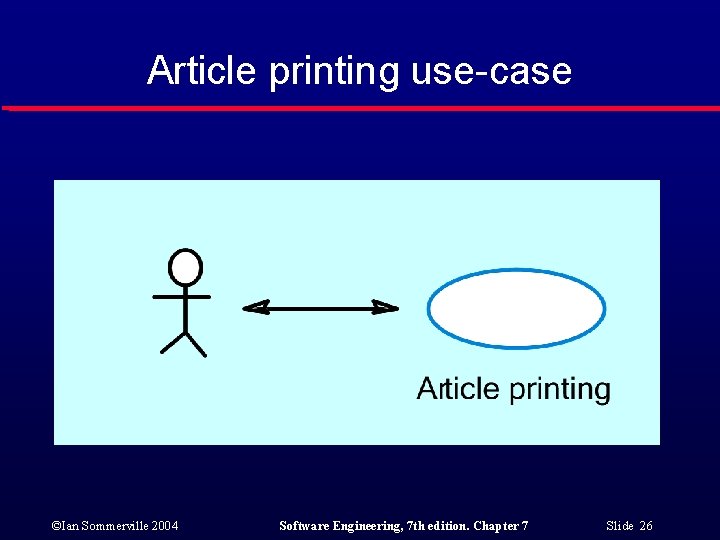 Article printing use-case

Article printing

©Ian Sommerville 2004

Software Engineering, 7th edition. Chapter 7

Slide 26